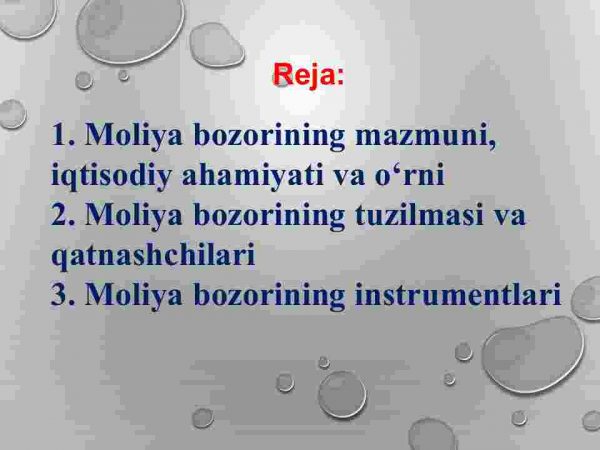 Reja:

1. Moliya bozorining mazmuni, iqtisodiy ahamiyati va o‘rni
2. Moliya bozorining tuzilmasi va qatnashchilari
3. Moliya bozorining instrumentlari